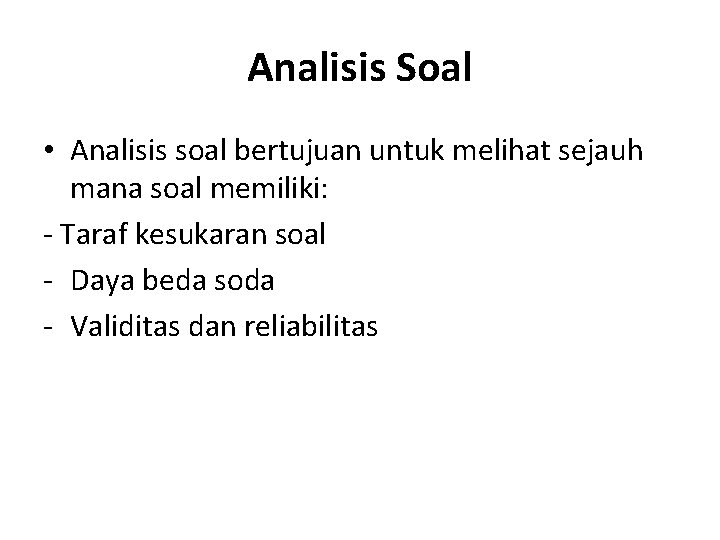 Analisis Soal

• Analisis soal bertujuan untuk melihat sejauh mana soal memiliki:

- Taraf kesukaran soal
- Daya beda soda
- Validitas dan reliabilitas